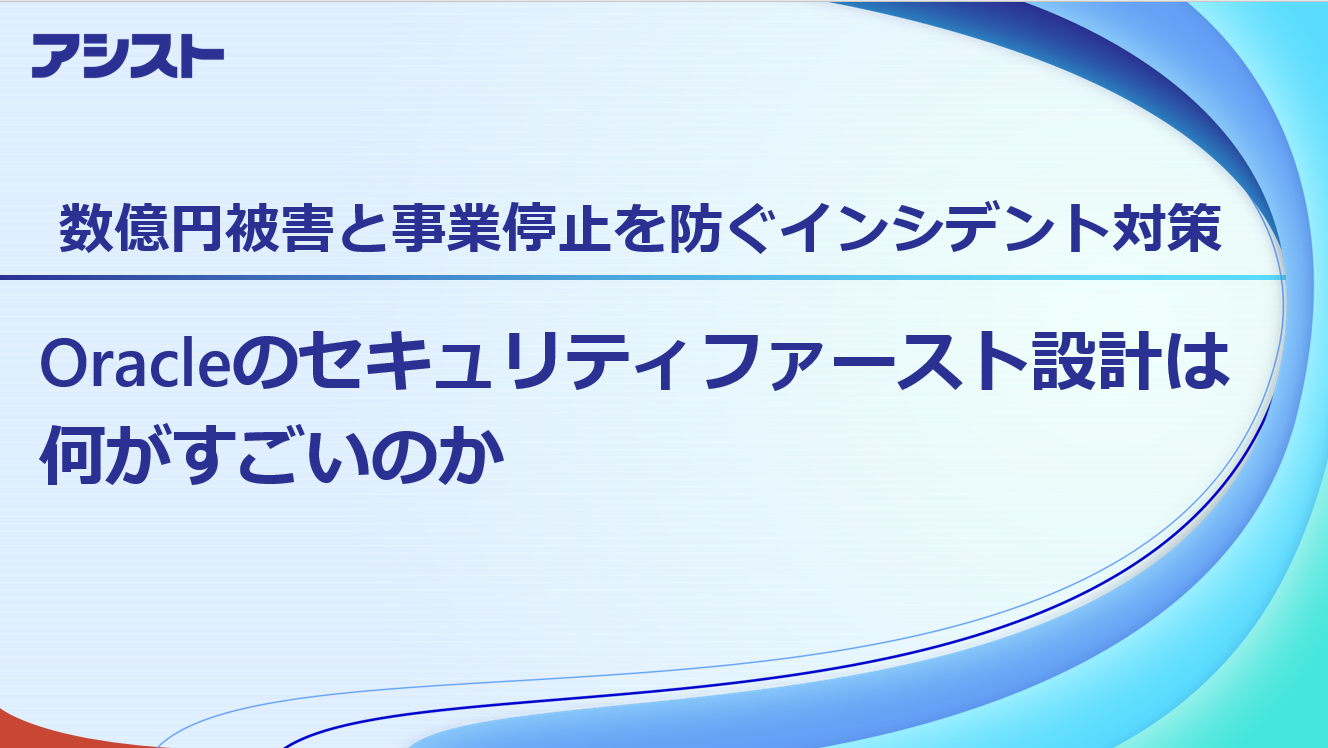 アシスト

数億円被害と事業停止を防ぐインシデント対策

Oracleのセキュリティファースト設計は何がすごいのか